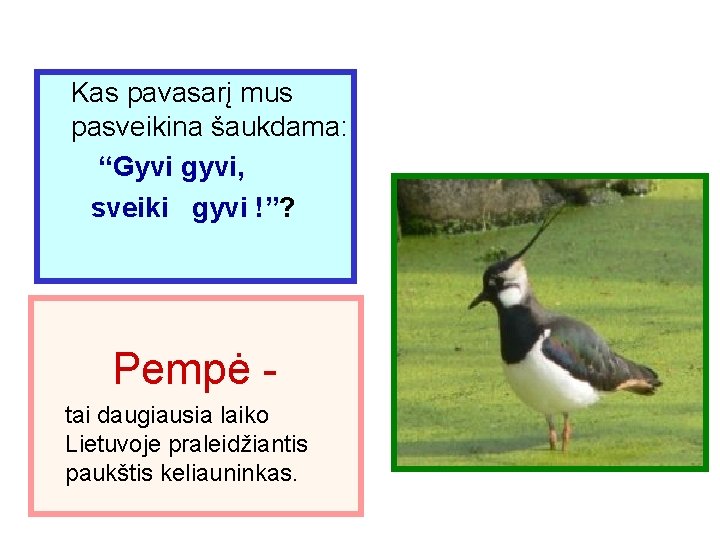 Kas pavasarį mus pasveikina šaukdama:
“Gyvi gyvi, sveiki gyvi !”?

Pempė -
tai daugiausia laiko Lietuvoje praleidžiantis paukštis keliauninkas.